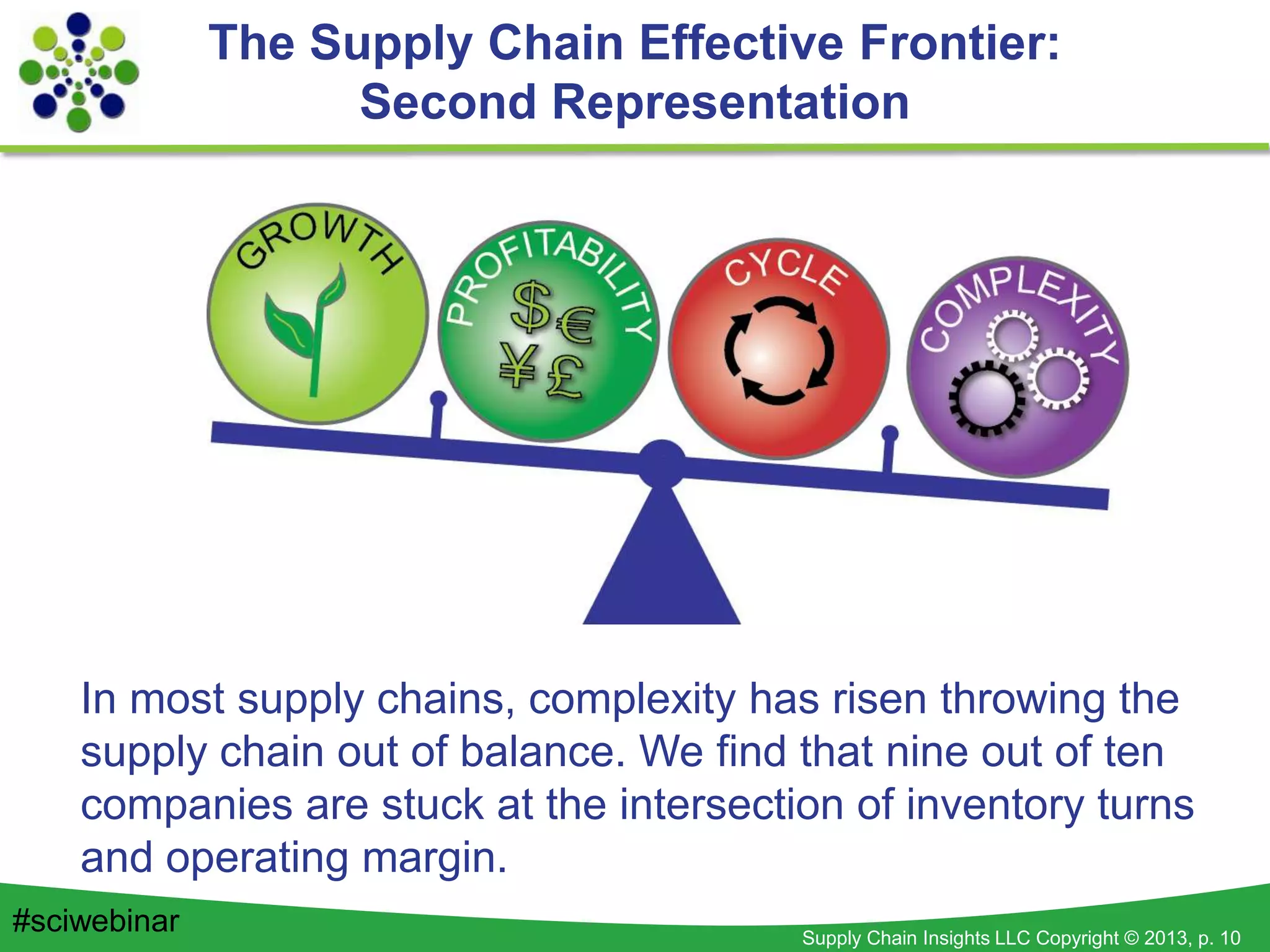 The Supply Chain Effective Frontier: Second Representation

GROWTH

PROFITABILITY

$ € ¥ £

CYCLE

COMPLEXITY

In most supply chains, complexity has risen throwing the supply chain out of balance. We find that nine out of ten companies are stuck at the intersection of inventory turns and operating margin.

#sciwebinar

Supply Chain Insights LLC Copyright © 2013, p. 10